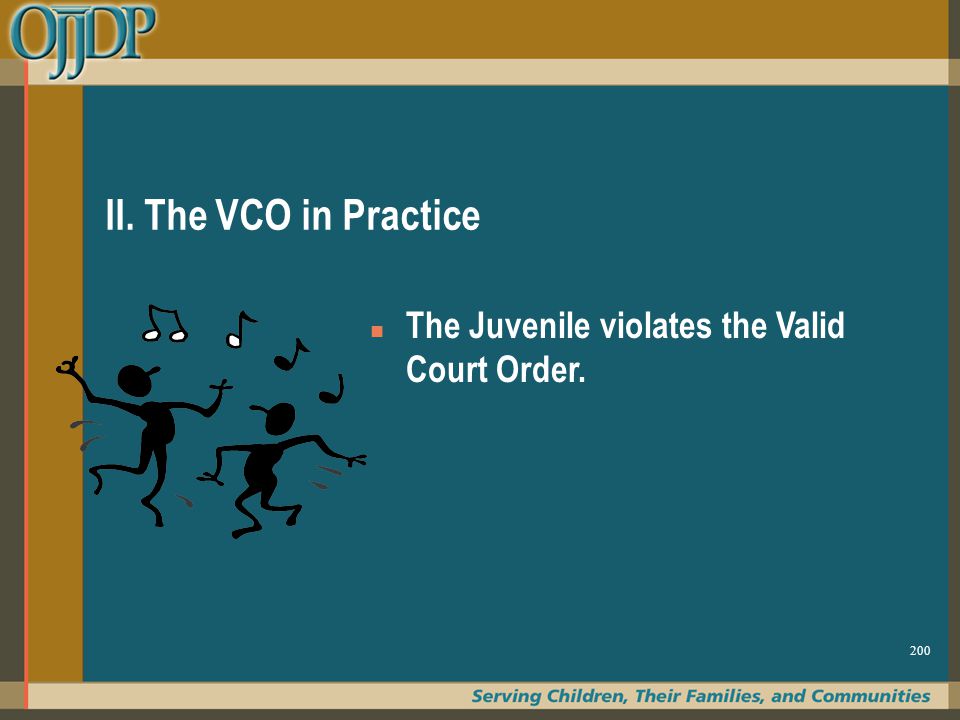 OJJDP

II. The VCO in Practice

The Juvenile violates the Valid Court Order.

200

Serving Children, Their Families, and Communities